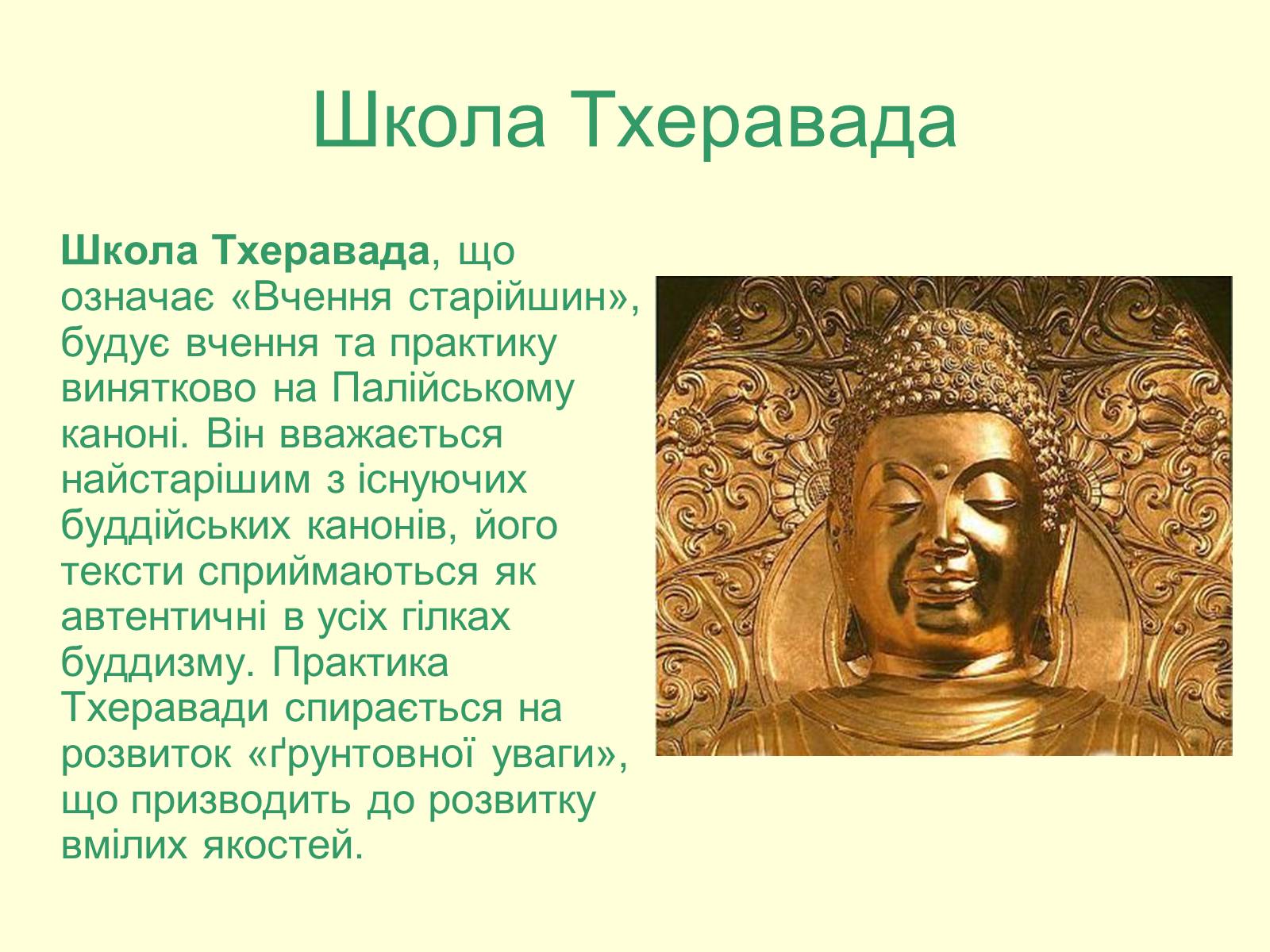 Школа Тхеравада

Школа Тхеравада, що означає «Вчення старійшин», будує вчення та практику винятково на Палійському каноні. Він вважається найстарішим з існуючих буддійських канонів, його тексти сприймаються як автентичні в усіх гілках буддизму. Практика Тхеравади спирається на розвиток «ґрунтовної уваги», що призводить до розвитку вмілих якостей.